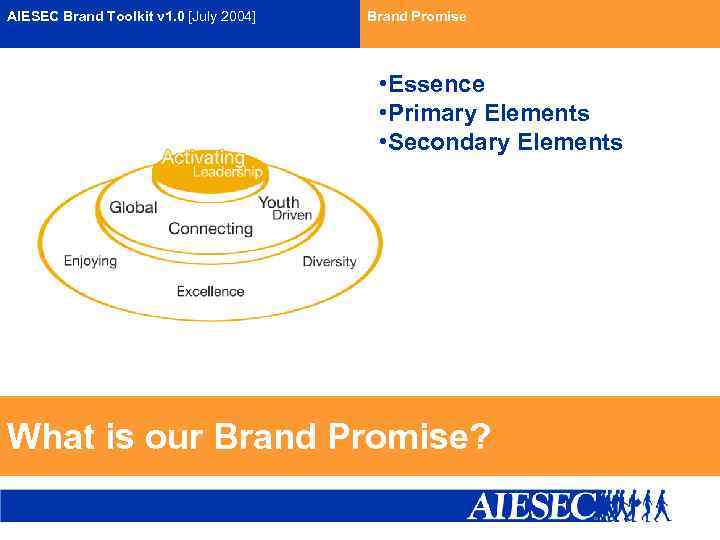 AIESEC Brand Toolkit v1.0 [July 2004]

Brand Promise

•Essence
•Primary Elements
•Secondary Elements

Activating
Leadership

Global

Youth
Driven

Connecting

Enjoying

Diversity

Excellence

What is our Brand Promise?

AIESEC